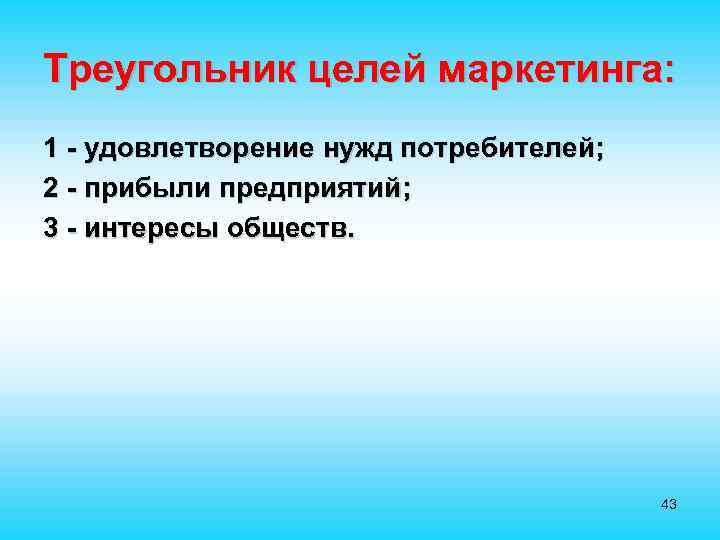 Треугольник целей маркетинга:

1 - удовлетворение нужд потребителей;
2 - прибыли предприятий;
3 - интересы обществ.

43